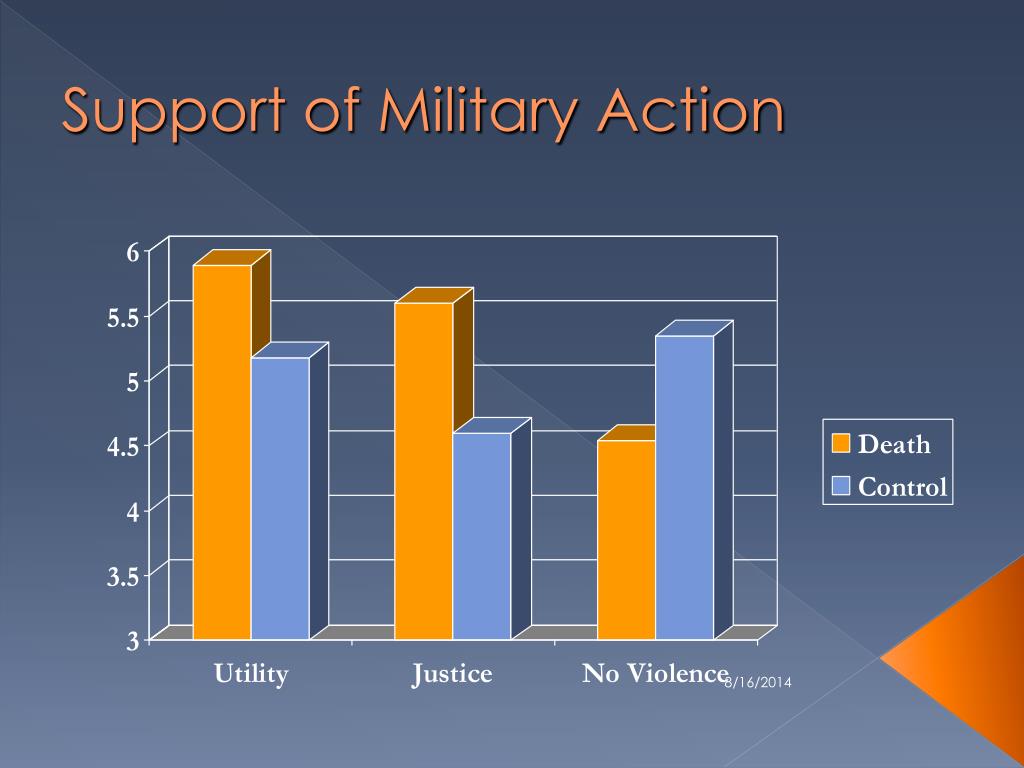 Support of Military Action

6
5.5
5
4.5
4
3.5
3

Utility
Justice
No Violence

Death
Control

8/16/2014